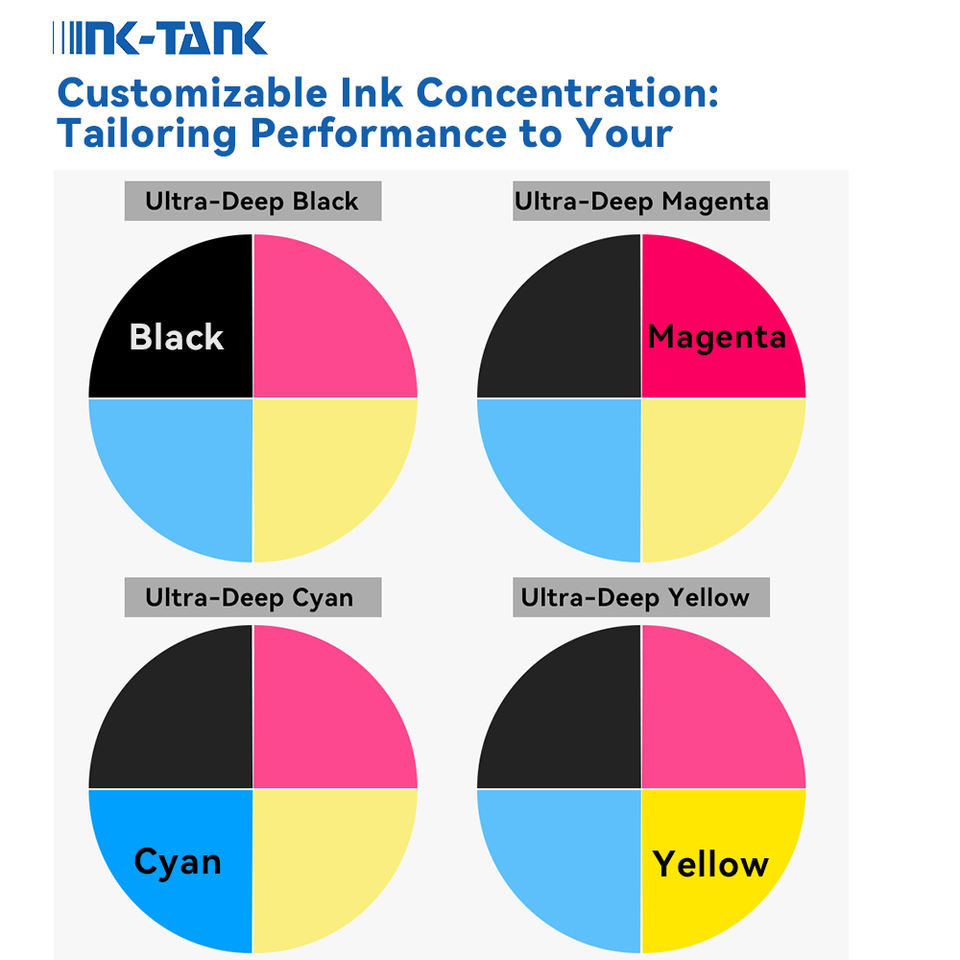 INK-TANK

Customizable Ink Concentration: Tailoring Performance to Your

Ultra-Deep Black

Black

Ultra-Deep Magenta

Magenta

Ultra-Deep Cyan

Cyan

Ultra-Deep Yellow

Yellow